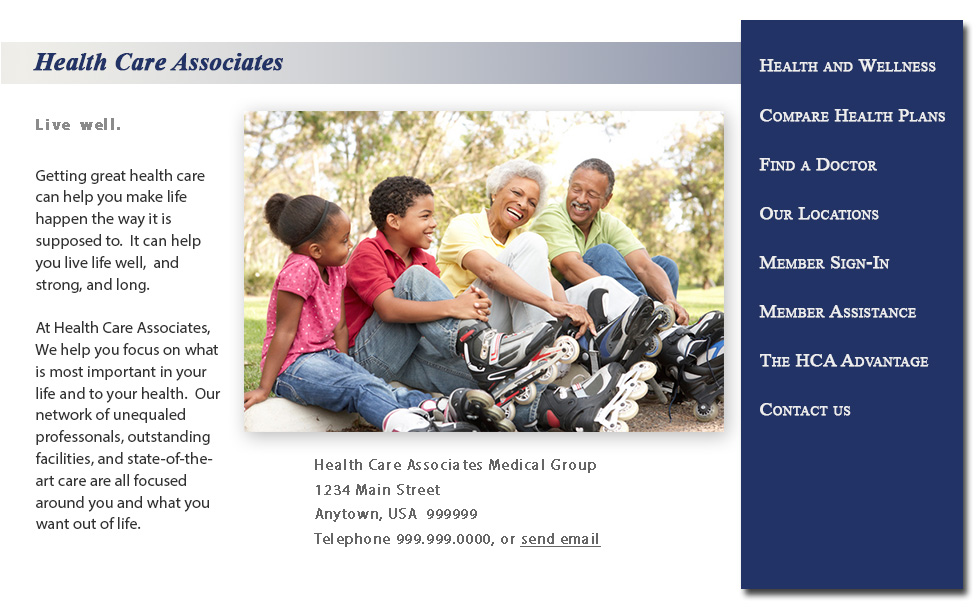 Health Care Associates

Live well.

Getting great health care can help you make life happen the way it is supposed to. It can help you live life well, and strong, and long.

At Health Care Associates, We help you focus on what is most important in your life and to your health. Our network of unequaled professonals, outstanding facilities, and state-of-the-art care are all focused around you and what you want out of life.

Health Care Associates Medical Group
1234 Main Street
Anytown, USA 999999
Telephone 999.999.0000, or send email

Health and Wellness
Compare Health Plans
Find a Doctor
Our Locations
Member Sign-In
Member Assistance
The HCA Advantage
Contact us